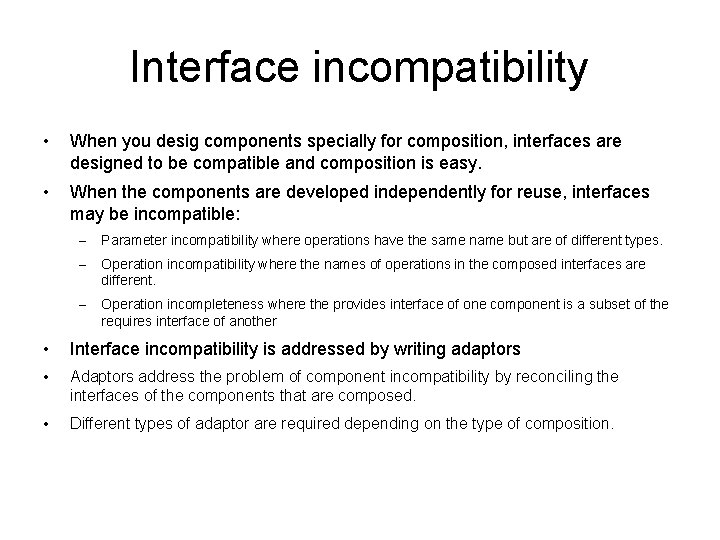 Interface incompatibility

• When you desig components specially for composition, interfaces are designed to be compatible and composition is easy.

• When the components are developed independently for reuse, interfaces may be incompatible:

– Parameter incompatibility where operations have the same name but are of different types.

– Operation incompatibility where the names of operations in the composed interfaces are different.

– Operation incompleteness where the provides interface of one component is a subset of the requires interface of another

• Interface incompatibility is addressed by writing adaptors

• Adaptors address the problem of component incompatibility by reconciling the interfaces of the components that are composed.

• Different types of adaptor are required depending on the type of composition.